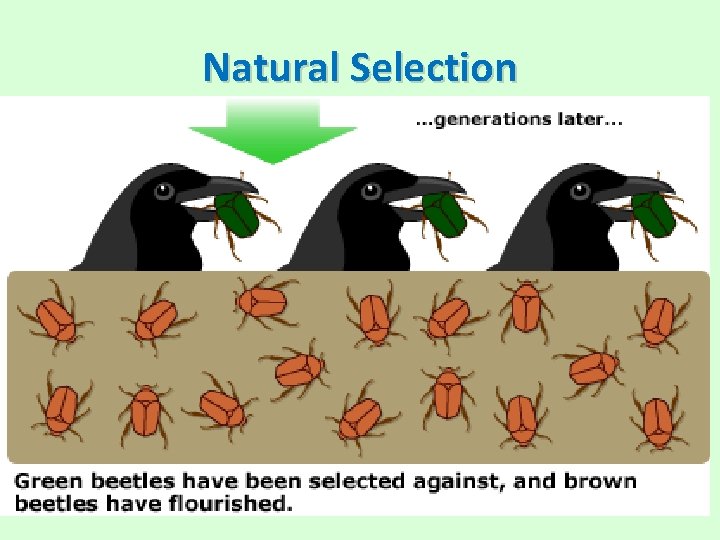 Natural Selection

...generations later...

Green beetles have been selected against, and brown beetles have flourished.